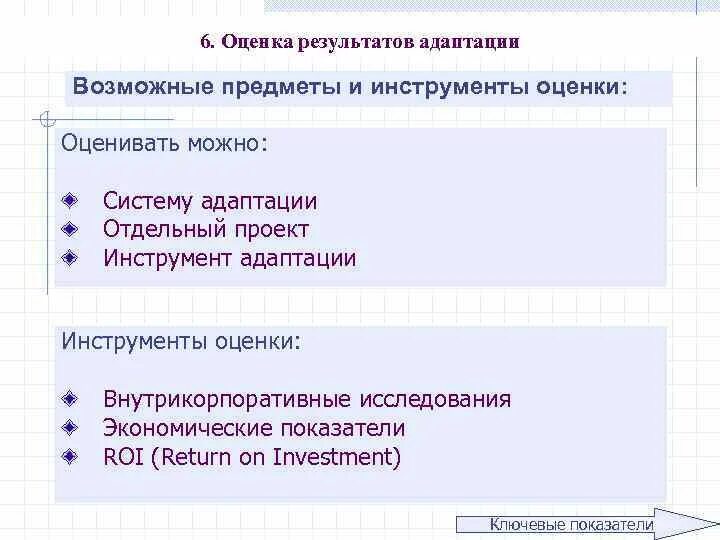 6. Оценка результатов адаптации

Возможные предметы и инструменты оценки:

Оценивать можно:

Систему адаптации
Отдельный проект
Инструмент адаптации

Инструменты оценки:

Внутрикорпоративные исследования
Экономические показатели
ROI (Return on Investment)

Ключевые показатели